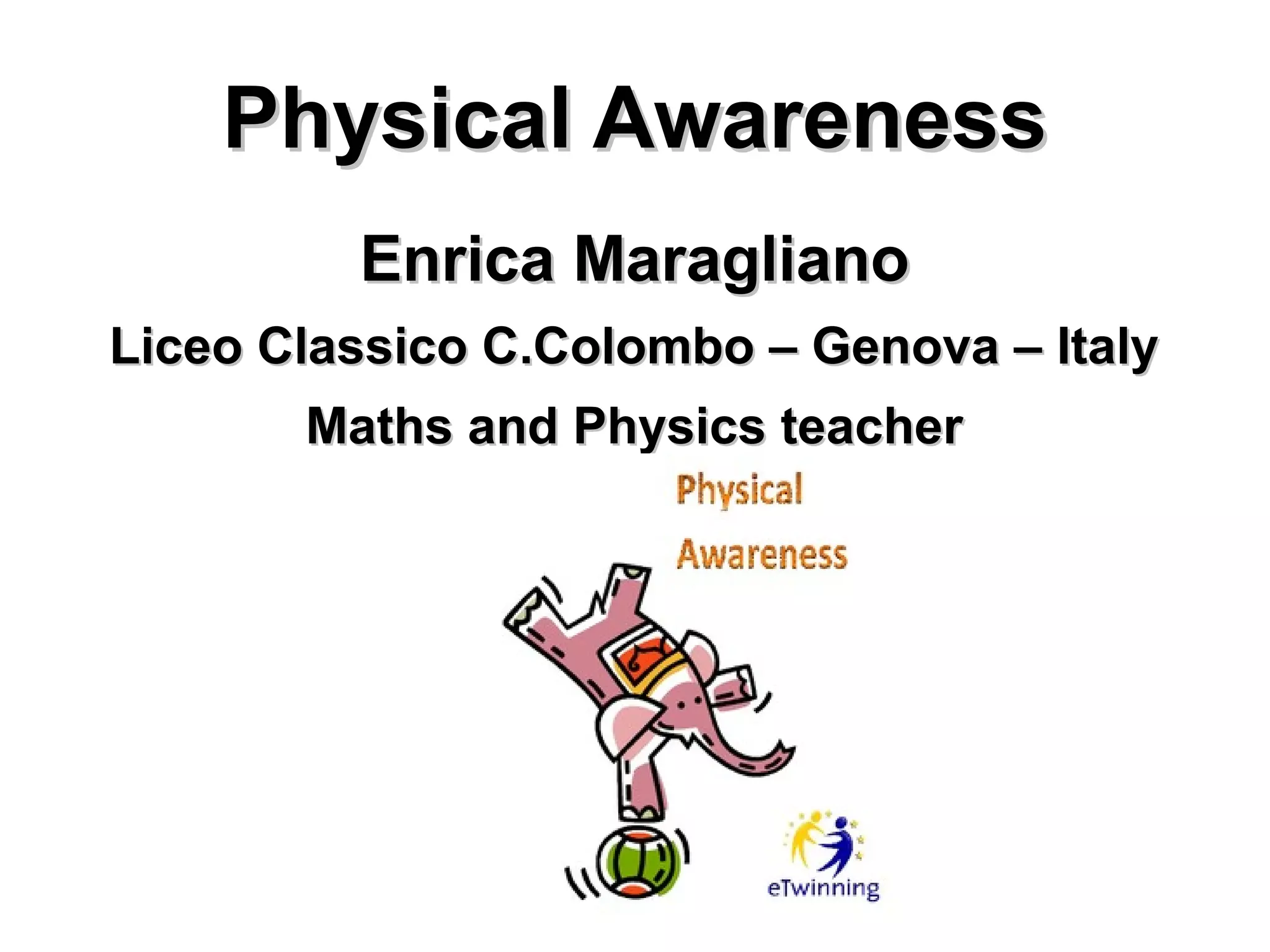 Physical Awareness

Enrica Maragliano

Liceo Classico C.Colombo – Genova – Italy

Maths and Physics teacher

Physical

Awareness

eTwinning